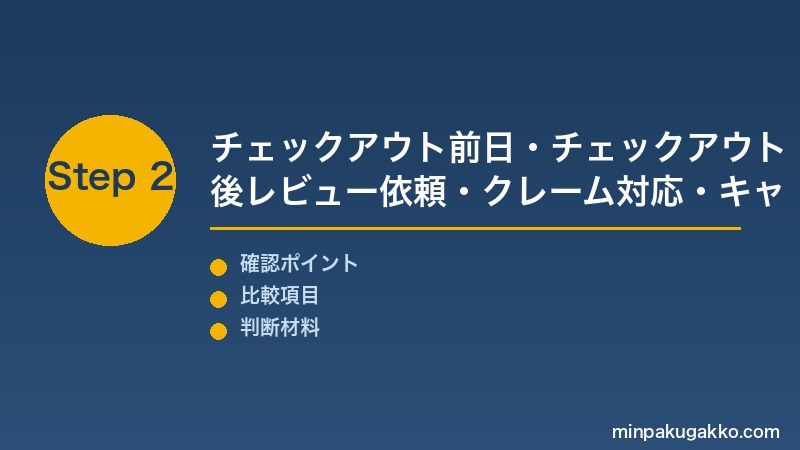 Step 2

チェックアウト前日・チェックアウト後レビュー依頼・クレーム対応・キャ

確認ポイント
比較項目
判断材料

minpakugakko.com